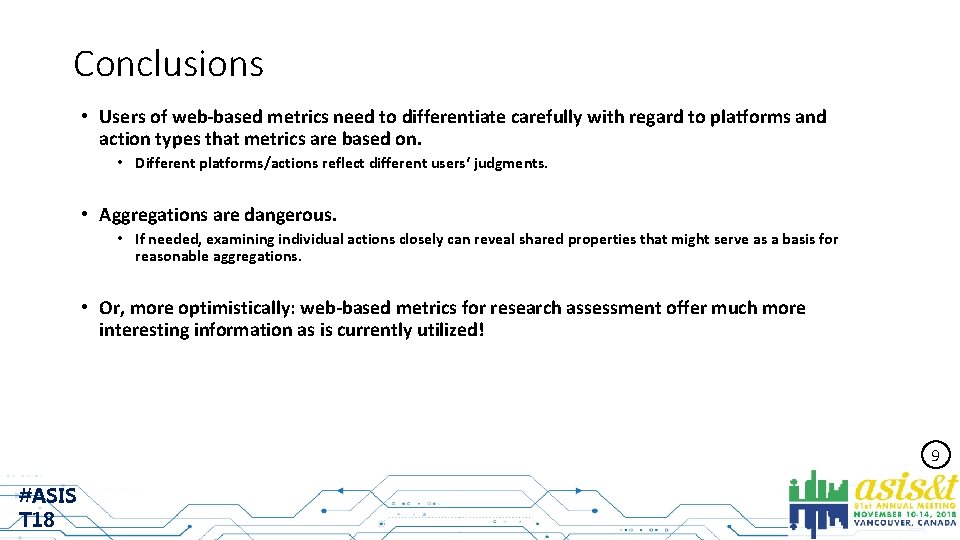 Conclusions

• Users of web-based metrics need to differentiate carefully with regard to platforms and action types that metrics are based on.

• Different platforms/actions reflect different users' judgments.

• Aggregations are dangerous.

• If needed, examining individual actions closely can reveal shared properties that might serve as a basis for reasonable aggregations.

• Or, more optimistically: web-based metrics for research assessment offer much more interesting information as is currently utilized!

9

#ASIS
T18

asis&t
81st ANNUAL MEETING
NOVEMBER 10-14, 2018
VANCOUVER, CANADA